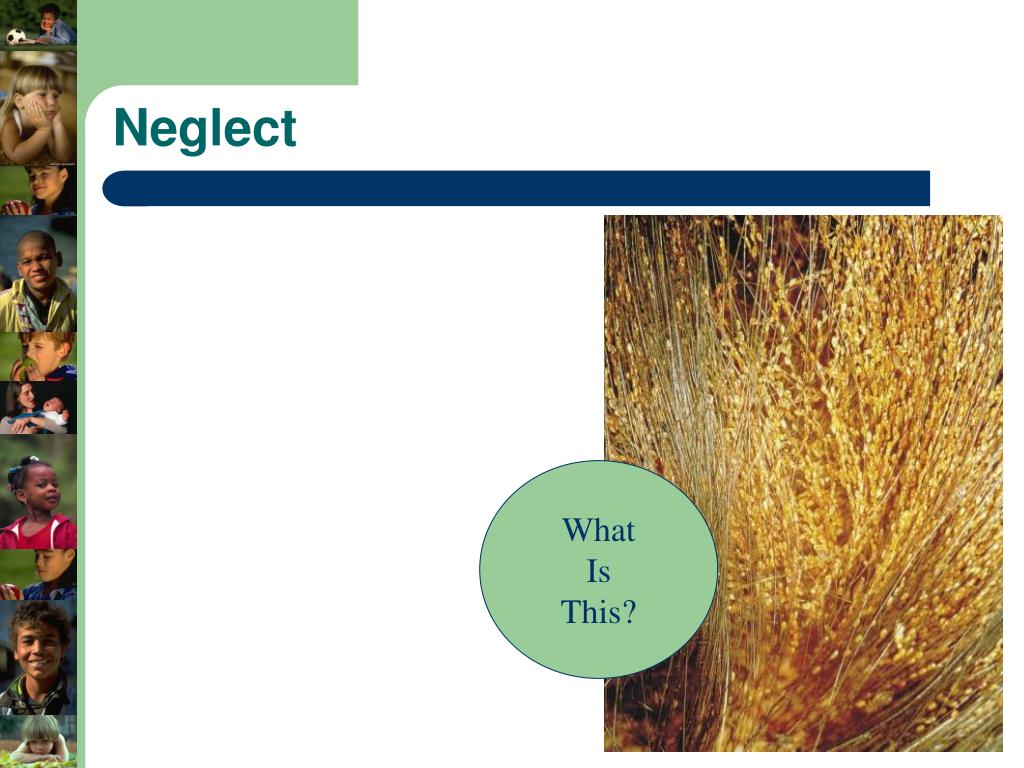 Neglect

What
Is
This?